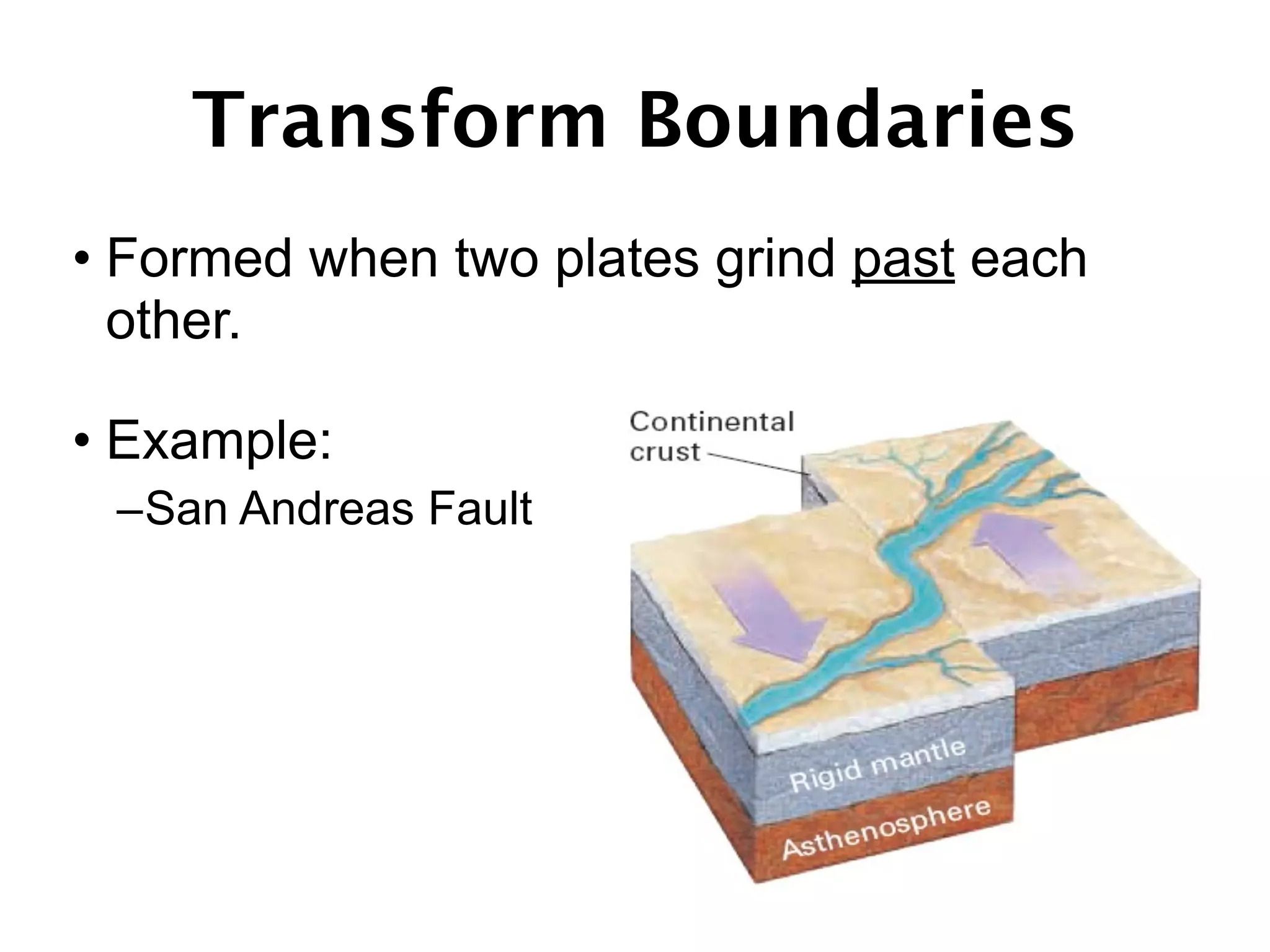 Transform Boundaries

• Formed when two plates grind past each other.

• Example:
–San Andreas Fault

Continental crust

Rigid mantle

Asthenosphere